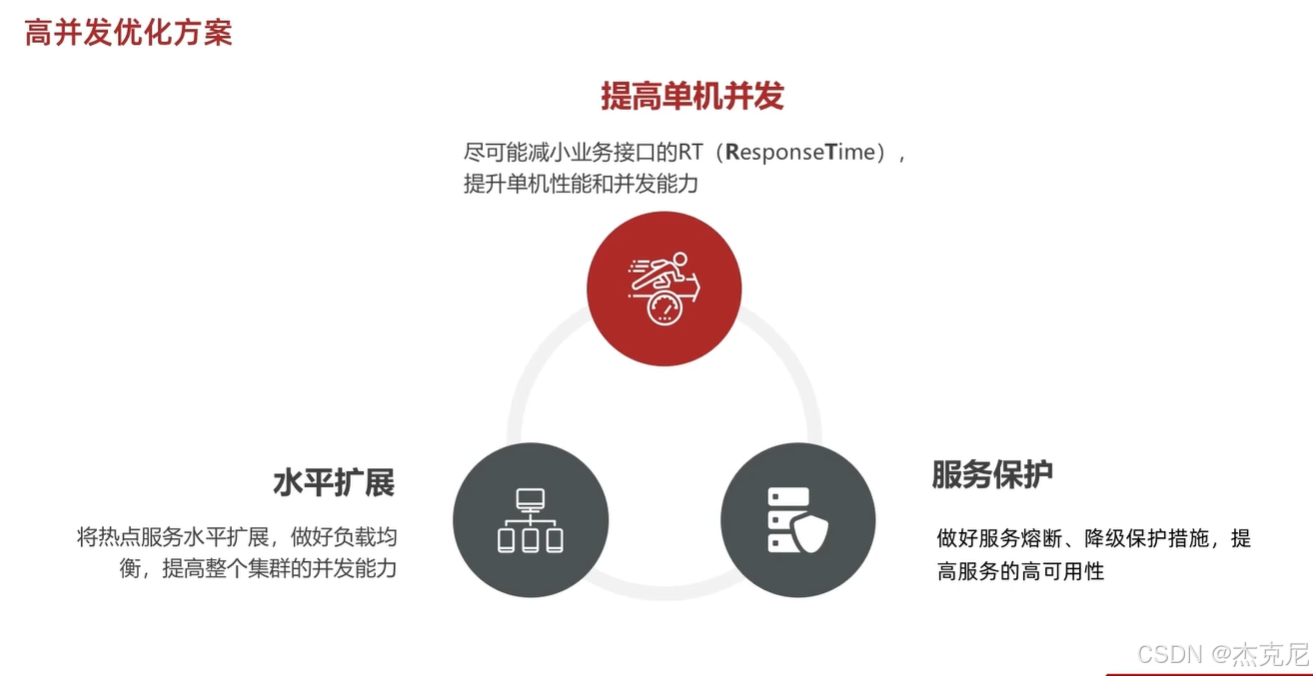 高并发优化方案

提高单机并发

尽可能减小业务接口的RT（ResponseTime），提升单机性能和并发能力

水平扩展

将热点服务水平扩展，做好负载均衡，提高整个集群的并发能力

服务保护

做好服务熔断、降级保护措施，提高服务的高可用性

CSDN @杰克尼